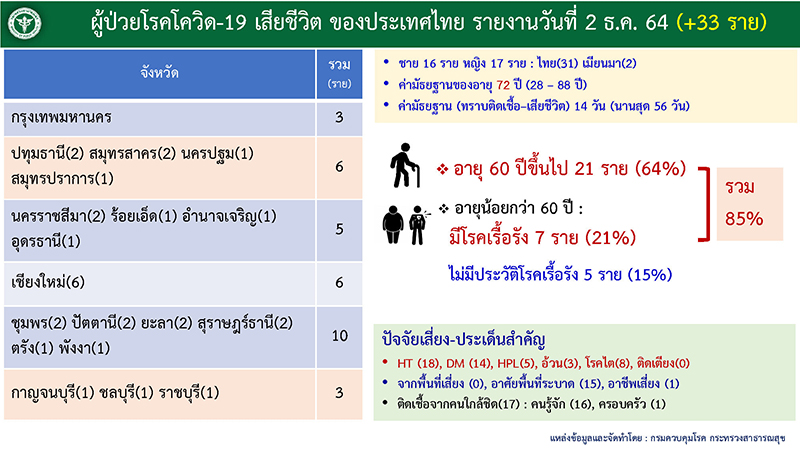 ผู้ป่วยโรคโควิด-19 เสียชีวิต ของประเทศไทย รายงานวันที่ 2 ธ.ค. 64 (+33 ราย)

| จังหวัด | รวม (ราย) |
|---|---|
| กรุงเทพมหานคร | 3 |
| ปทุมธานี(2) สมุทรสาคร(2) นครปฐม(1) สมุทรปราการ(1) | 6 |
| นครราชสีมา(2) ร้อยเอ็ด(1) อำนาจเจริญ(1) อุดรธานี(1) | 5 |
| เชียงใหม่(6) | 6 |
| ชุมพร(2) ปัตตานี(2) ยะลา(2) สุราษฎร์ธานี(2) ตรัง(1) พังงา(1) | 10 |
| กาญจนบุรี(1) ชลบุรี(1) ราชบุรี(1) | 3 |

• ชาย 16 ราย หญิง 17 ราย : ไทย(31) เมียนมา(2)
• ค่ามัธยฐานของอายุ 72 ปี (28 – 88 ปี)
• ค่ามัธยฐาน (ทราบติดเชื้อ-เสียชีวิต) 14 วัน (นานสุด 56 วัน)

❖ อายุ 60 ปีขึ้นไป 21 ราย (64%)
❖ อายุน้อยกว่า 60 ปี :
มีโรคเรื้อรัง 7 ราย (21%)
รวม 85%
ไม่มีประวัติโรคเรื้อรัง 5 ราย (15%)

ปัจจัยเสี่ยง-ประเด็นสำคัญ
• HT (18), DM (14), HPL(5), อ้วน(3), โรคไต(8), ติดเตียง(0)
• จากพื้นที่เสี่ยง (0), อาศัยพื้นที่ระบาด (15), อาชีพเสี่ยง (1)
• ติดเชื้อจากคนใกล้ชิด(17) : คนรู้จัก (16), ครอบครัว (1)

แหล่งข้อมูลและจัดทำโดย : กรมควบคุมโรค กระทรวงสาธารณสุข